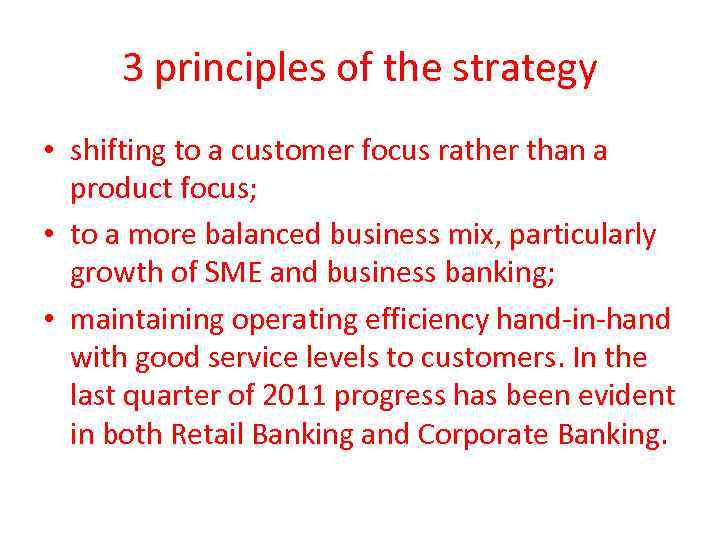 3 principles of the strategy

• shifting to a customer focus rather than a product focus;

• to a more balanced business mix, particularly growth of SME and business banking;

• maintaining operating efficiency hand-in-hand with good service levels to customers. In the last quarter of 2011 progress has been evident in both Retail Banking and Corporate Banking.